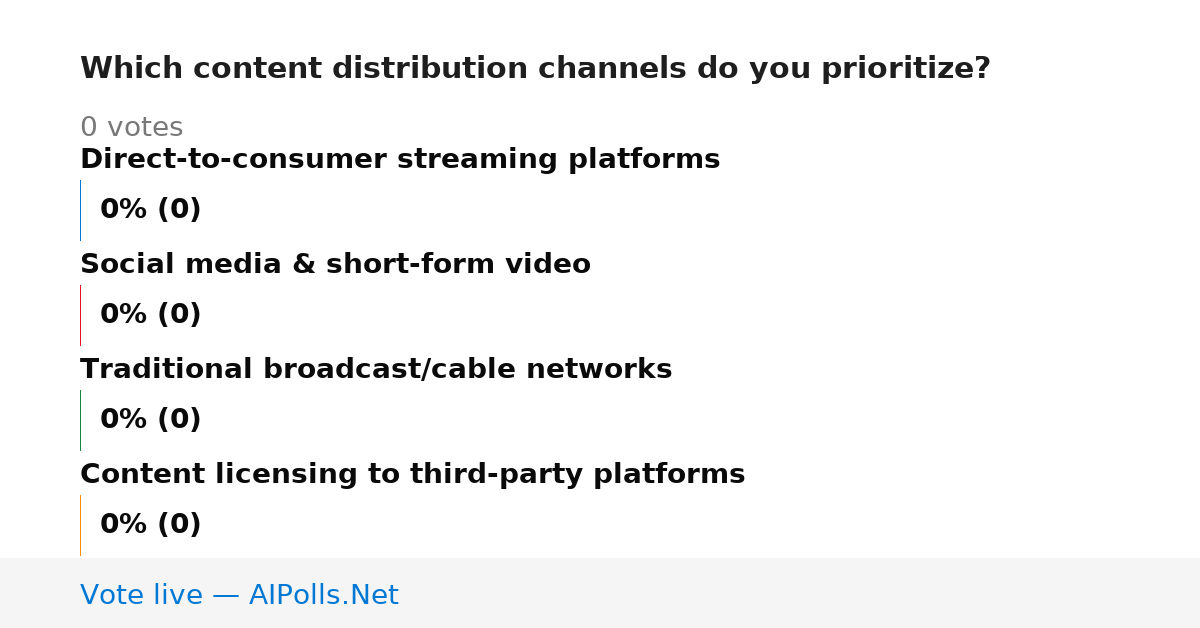 Which content distribution channels do you prioritize?

0 votes

Direct-to-consumer streaming platforms

0% (0)

Social media & short-form video

0% (0)

Traditional broadcast/cable networks

0% (0)

Content licensing to third-party platforms

0% (0)

Vote live — AIPolls.Net